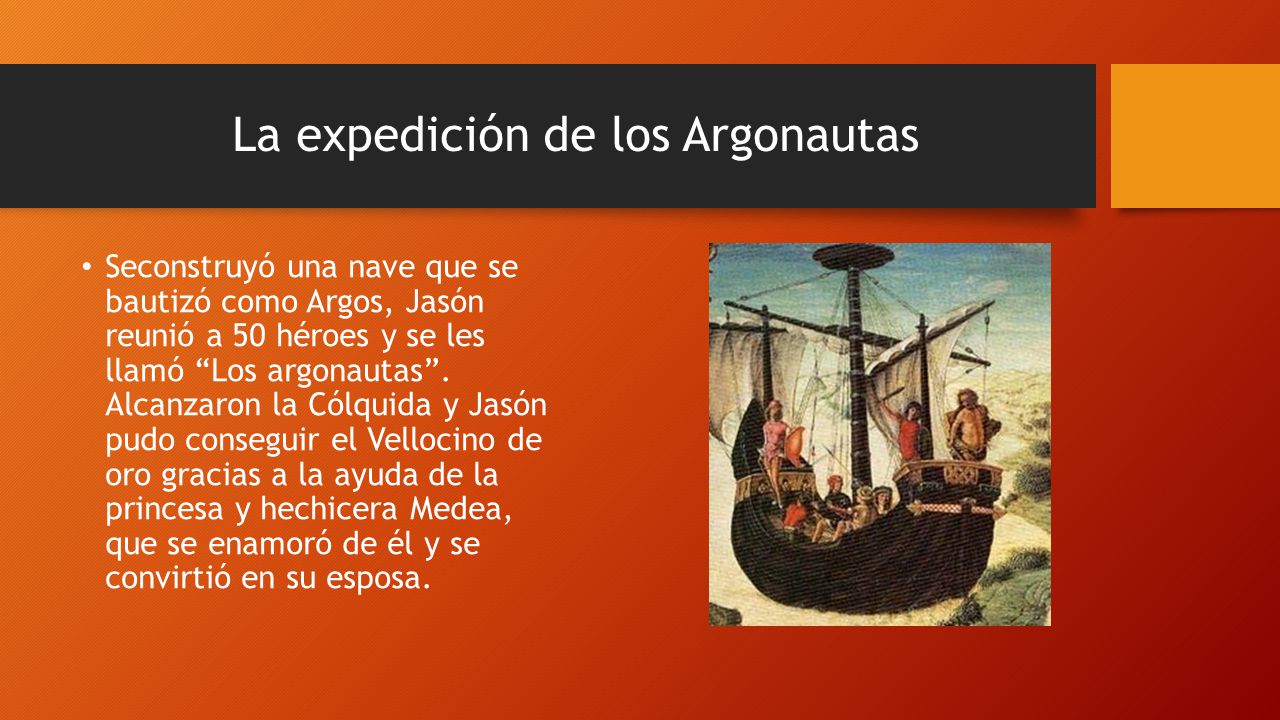 La expedición de los Argonautas

• Seconstruyó una nave que se bautizó como Argos, Jasón reunió a 50 héroes y se les llamó “Los argonautas”. Alcanzaron la Cólquida y Jasón pudo conseguir el Vellocino de oro gracias a la ayuda de la princesa y hechicera Medea, que se enamoró de él y se convirtió en su esposa.